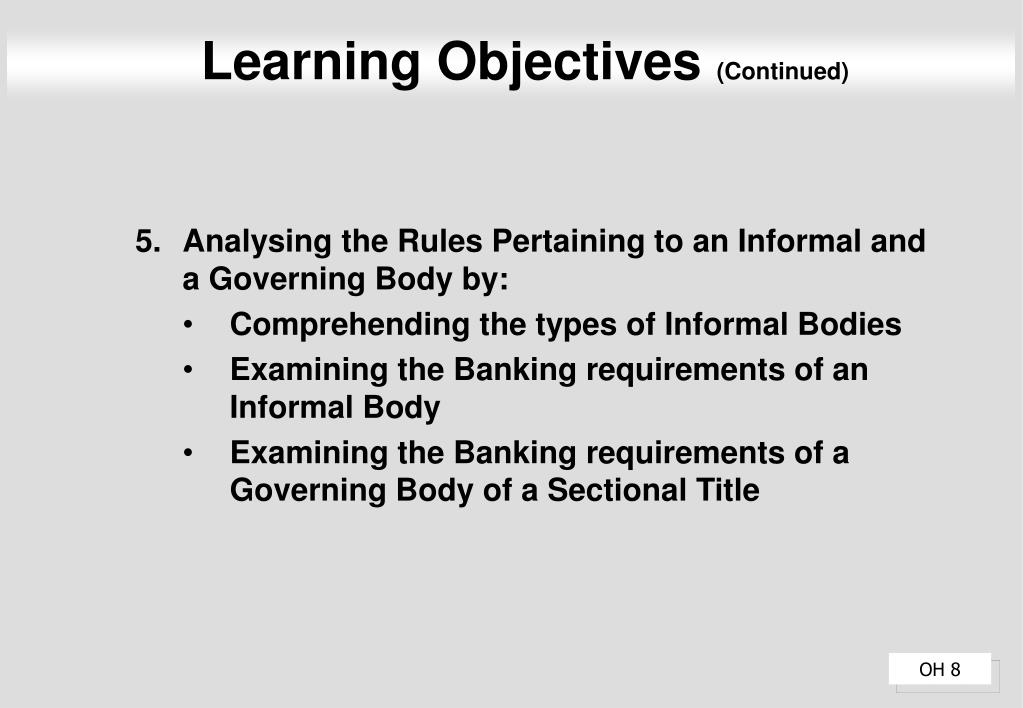 Learning Objectives (Continued)

5. Analysing the Rules Pertaining to an Informal and a Governing Body by:
• Comprehending the types of Informal Bodies
• Examining the Banking requirements of an Informal Body
• Examining the Banking requirements of a Governing Body of a Sectional Title

OH 8